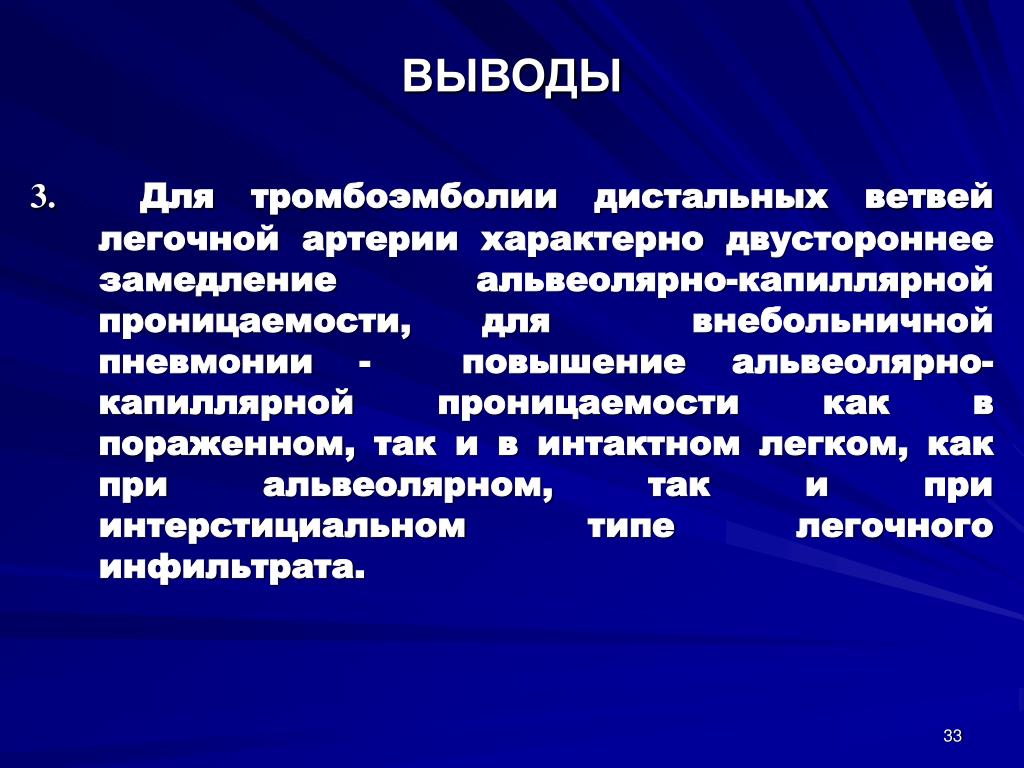 ВЫВОДЫ

3. Для тромбоэмболии дистальных ветвей легочной артерии характерно двустороннее замедление альвеолярно-капиллярной проницаемости, для внебольничной пневмонии - повышение альвеолярно-капиллярной проницаемости как в пораженном, так и в интактном легком, как при альвеолярном, так и при интерстициальном типе легочного инфильтрата.

33